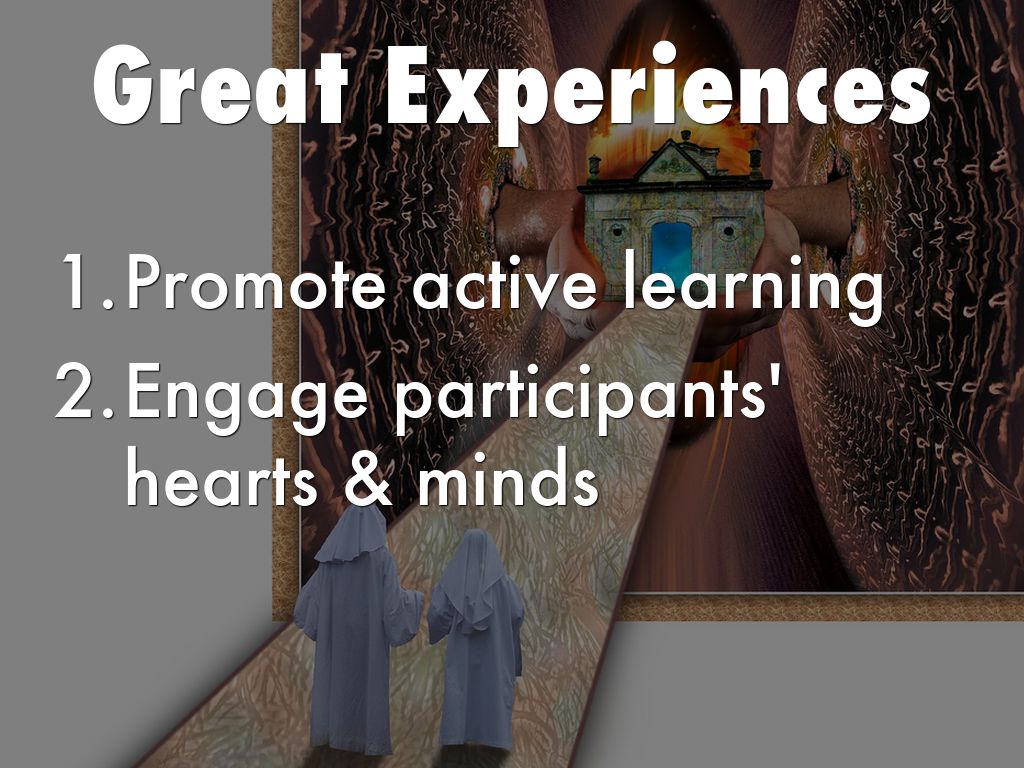 Great Experiences

1. Promote active learning
2. Engage participants' hearts & minds